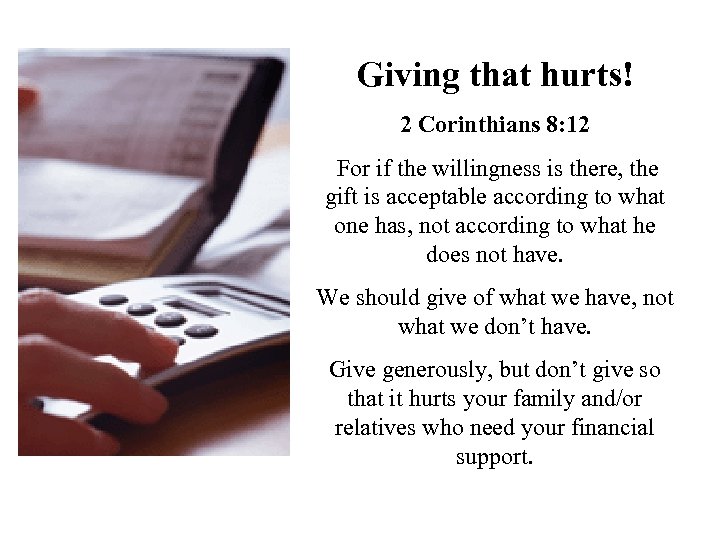 Giving that hurts!

2 Corinthians 8:12

For if the willingness is there, the gift is acceptable according to what one has, not according to what he does not have.

We should give of what we have, not what we don't have.

Give generously, but don't give so that it hurts your family and/or relatives who need your financial support.